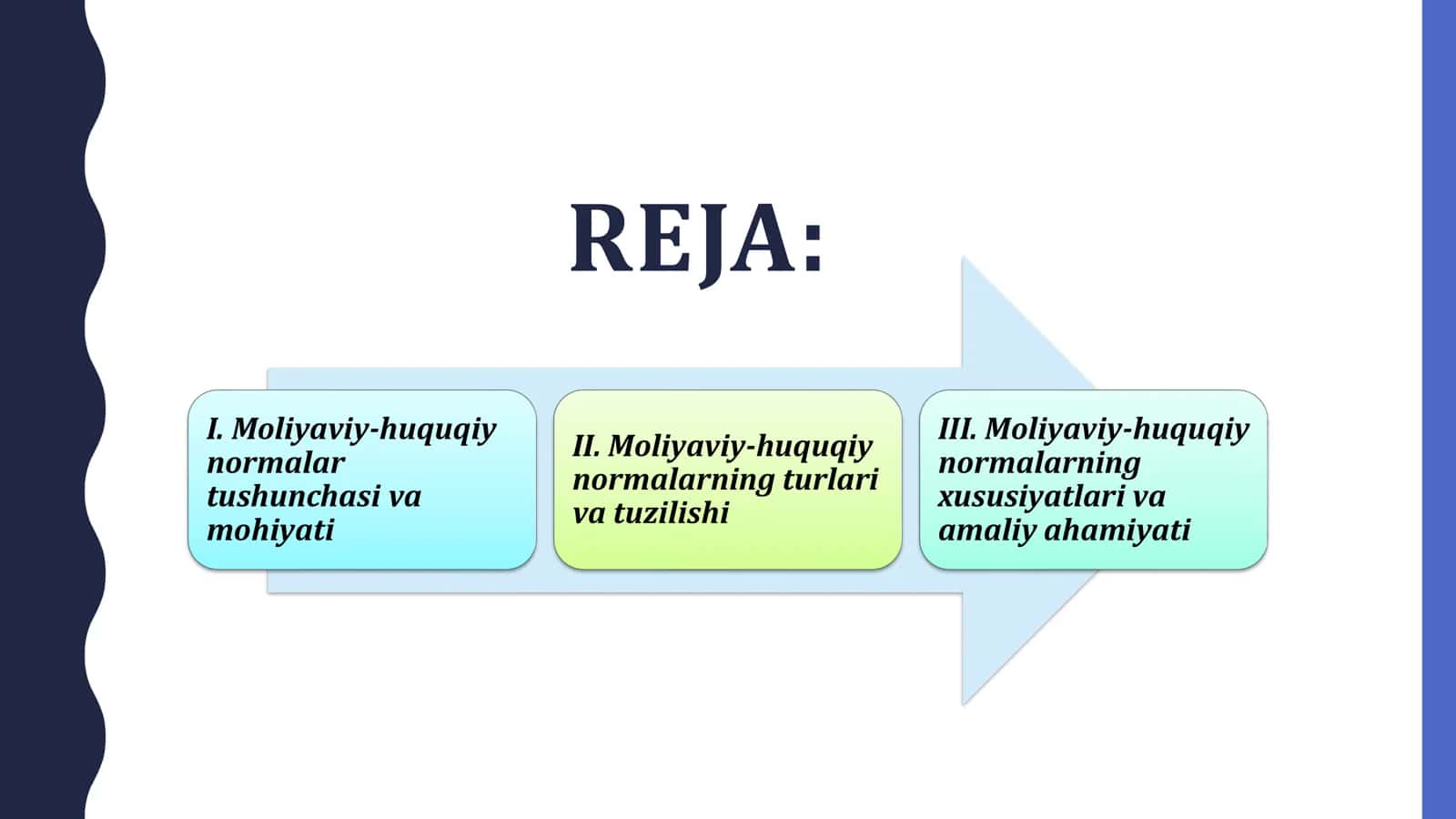 REJA:

I. Moliyaviy-huquqiy normalar tushunchasi va mohiyati

II. Moliyaviy-huquqiy normalarning turlari va tuzilishi

III. Moliyaviy-huquqiy normalarning xususiyatlari va amaliy ahamiyati